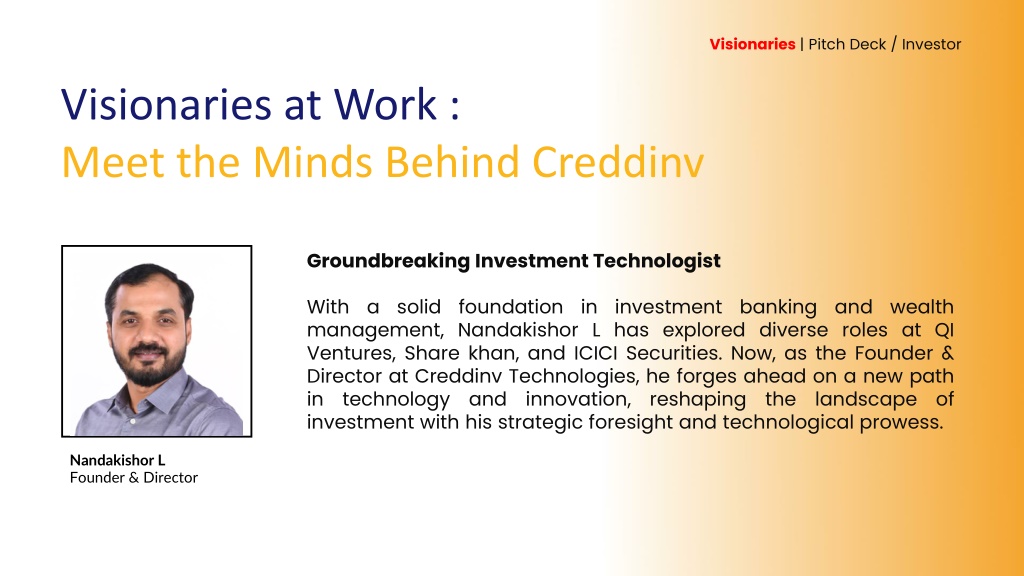 Visionaries | Pitch Deck / Investor

Visionaries at Work :
Meet the Minds Behind Creddinv

Groundbreaking Investment Technologist

With a solid foundation in investment banking and wealth management, Nandakishor L has explored diverse roles at QI Ventures, Share khan, and ICICI Securities. Now, as the Founder & Director at Creddinv Technologies, he forges ahead on a new path in technology and innovation, reshaping the landscape of investment with his strategic foresight and technological prowess.

Nandakishor L
Founder & Director